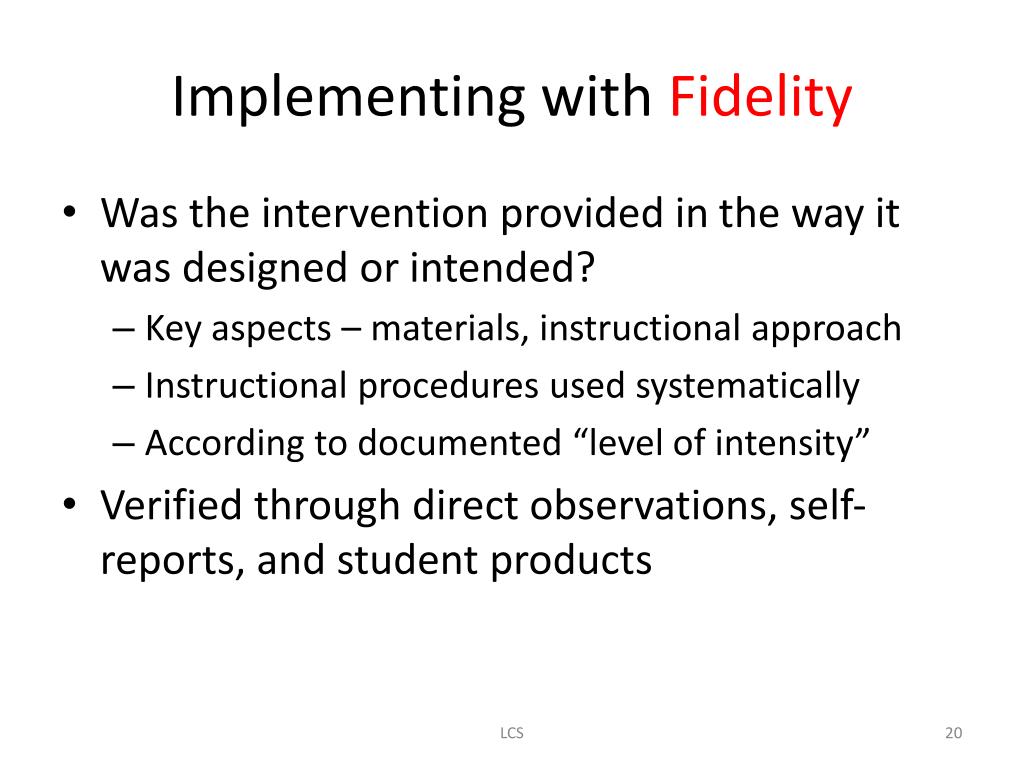 Implementing with Fidelity

• Was the intervention provided in the way it was designed or intended?
– Key aspects – materials, instructional approach
– Instructional procedures used systematically
– According to documented “level of intensity”
• Verified through direct observations, self-reports, and student products

LCS

20